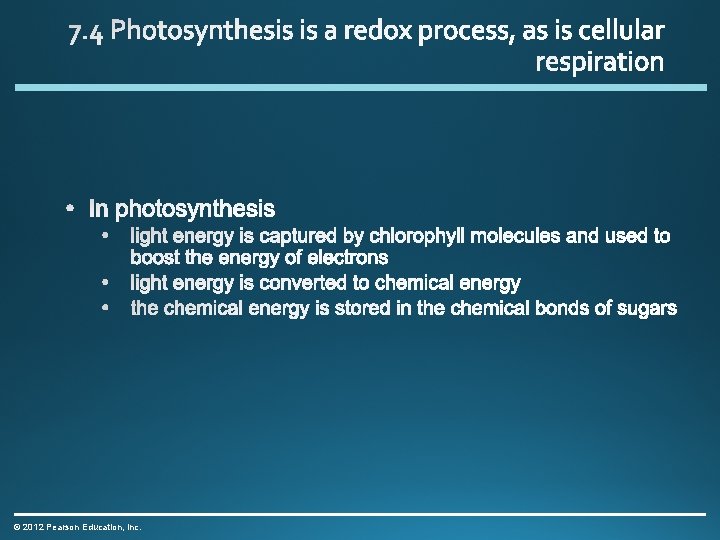 7.4 Photosynthesis is a redox process, as is cellular respiration

• In photosynthesis
• light energy is captured by chlorophyll molecules and used to boost the energy of electrons
• light energy is converted to chemical energy
• the chemical energy is stored in the chemical bonds of sugars

© 2012 Pearson Education, Inc.